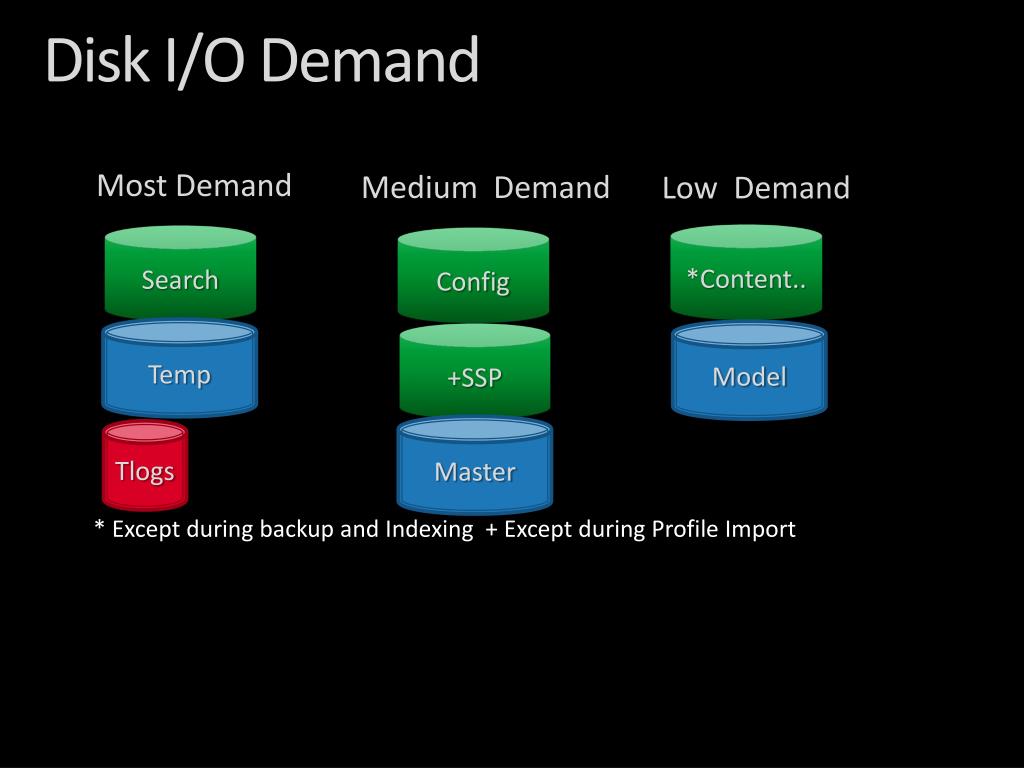 Disk I/O Demand

Most Demand

Search

Temp

Tlogs

Medium Demand

Config

+SSP

Master

Low Demand

*Content..

Model

* Except during backup and Indexing + Except during Profile Import